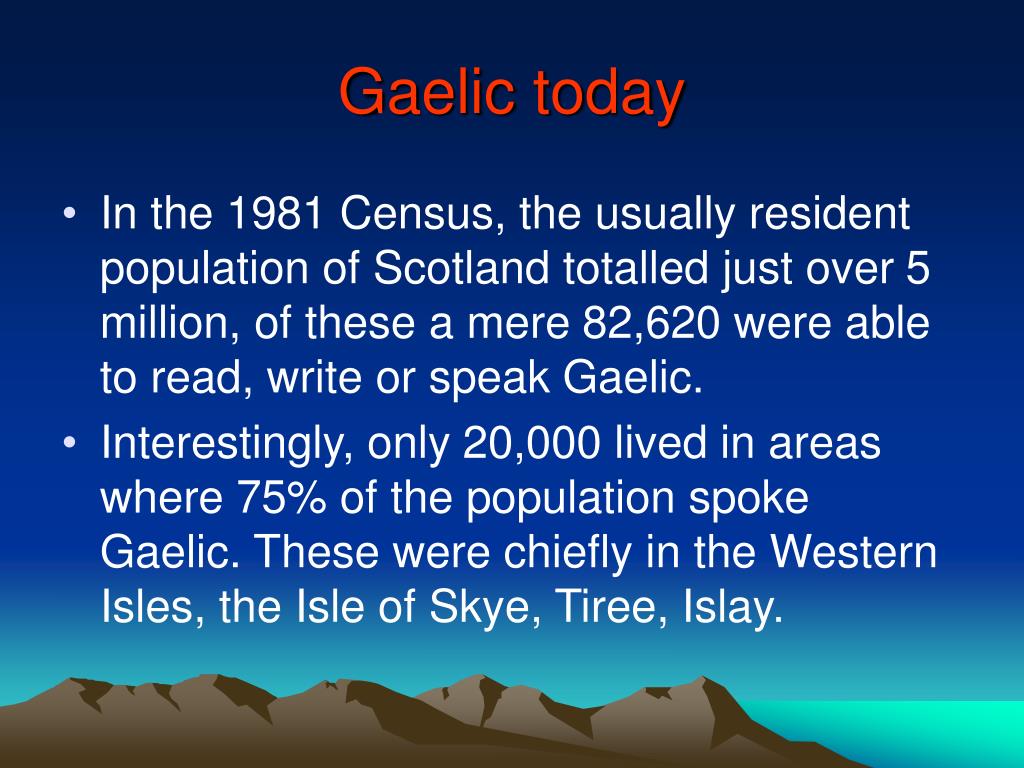 Gaelic today

• In the 1981 Census, the usually resident population of Scotland totalled just over 5 million, of these a mere 82,620 were able to read, write or speak Gaelic.
• Interestingly, only 20,000 lived in areas where 75% of the population spoke Gaelic. These were chiefly in the Western Isles, the Isle of Skye, Tiree, Islay.